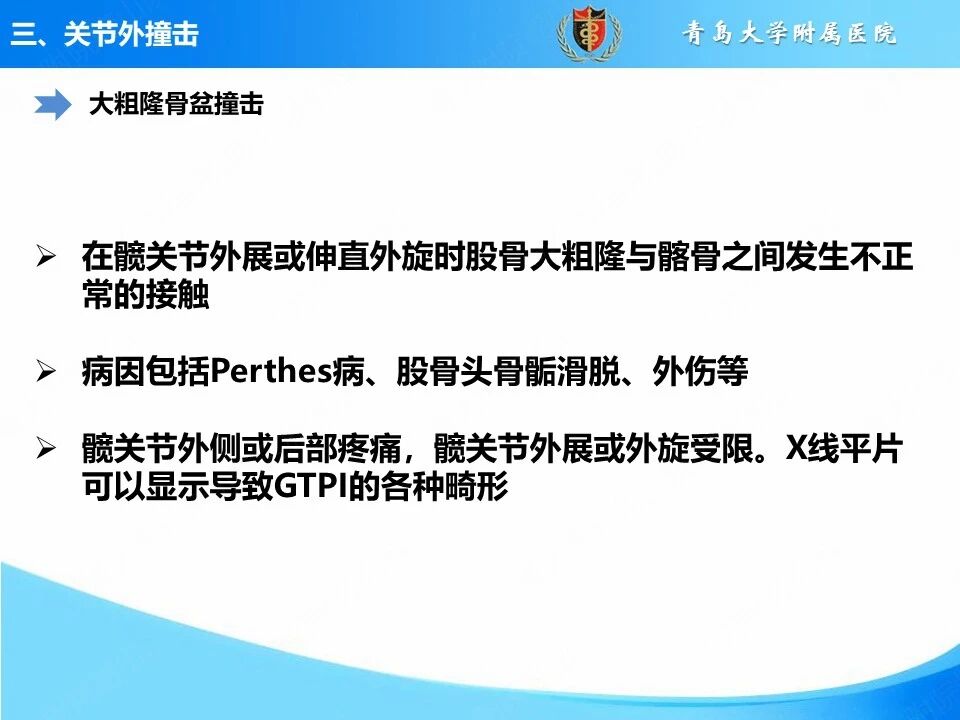 三、关节外撞击

青岛大学附属医院

大粗隆骨盆撞击

➢ 在髋关节外展或伸直外旋时股骨大粗隆与髂骨之间发生不正常的接触

➢ 病因包括Perthes病、股骨头骨骺滑脱、外伤等

➢ 髋关节外侧或后部疼痛，髋关节外展或外旋受限。X线平片可以显示导致GTPI的各种畸形